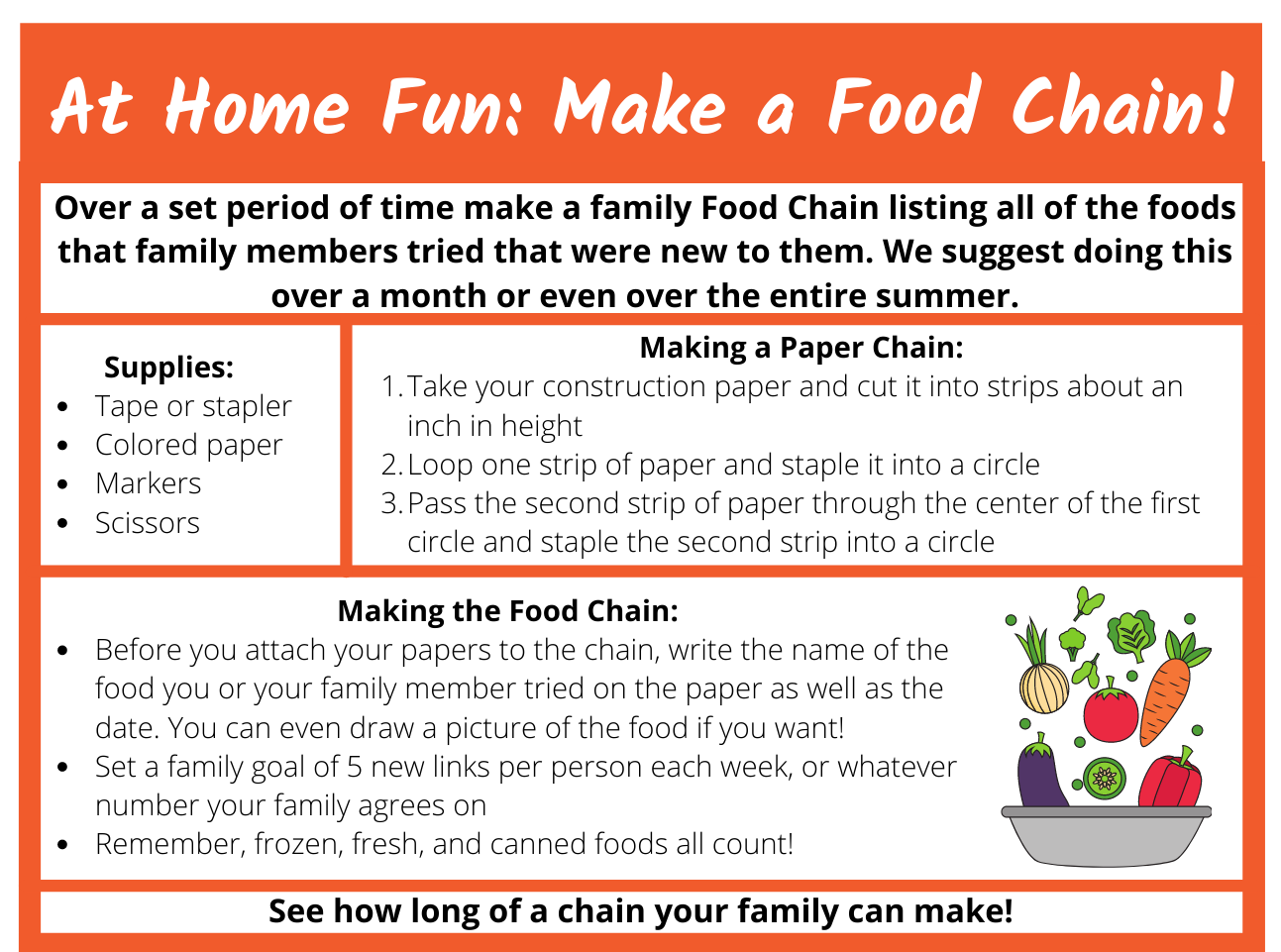 At Home Fun: Make a Food Chain!

Over a set period of time make a family Food Chain listing all of the foods that family members tried that were new to them. We suggest doing this over a month or even over the entire summer.

Supplies:
- Tape or stapler
- Colored paper
- Markers
- Scissors

Making a Paper Chain:
1. Take your construction paper and cut it into strips about an inch in height
2. Loop one strip of paper and staple it into a circle
3. Pass the second strip of paper through the center of the first circle and staple the second strip into a circle

Making the Food Chain:
- Before you attach your papers to the chain, write the name of the food you or your family member tried on the paper as well as the date. You can even draw a picture of the food if you want!
- Set a family goal of 5 new links per person each week, or whatever number your family agrees on
- Remember, frozen, fresh, and canned foods all count!

See how long of a chain your family can make!